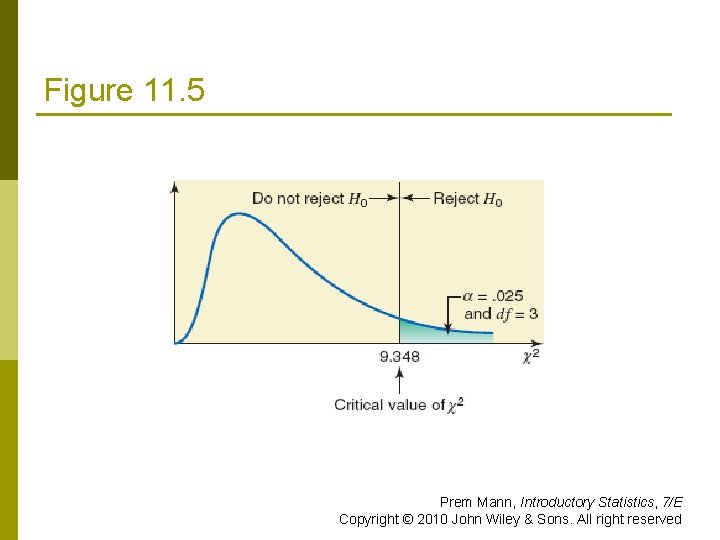 Figure 11.5

Do not reject $H_0$ Reject $H_0$

$\alpha = .025$ and $df = 3$

9.348

$\chi^2$

Critical value of $\chi^2$

Prem Mann, Introductory Statistics, 7/E
Copyright © 2010 John Wiley & Sons. All right reserved